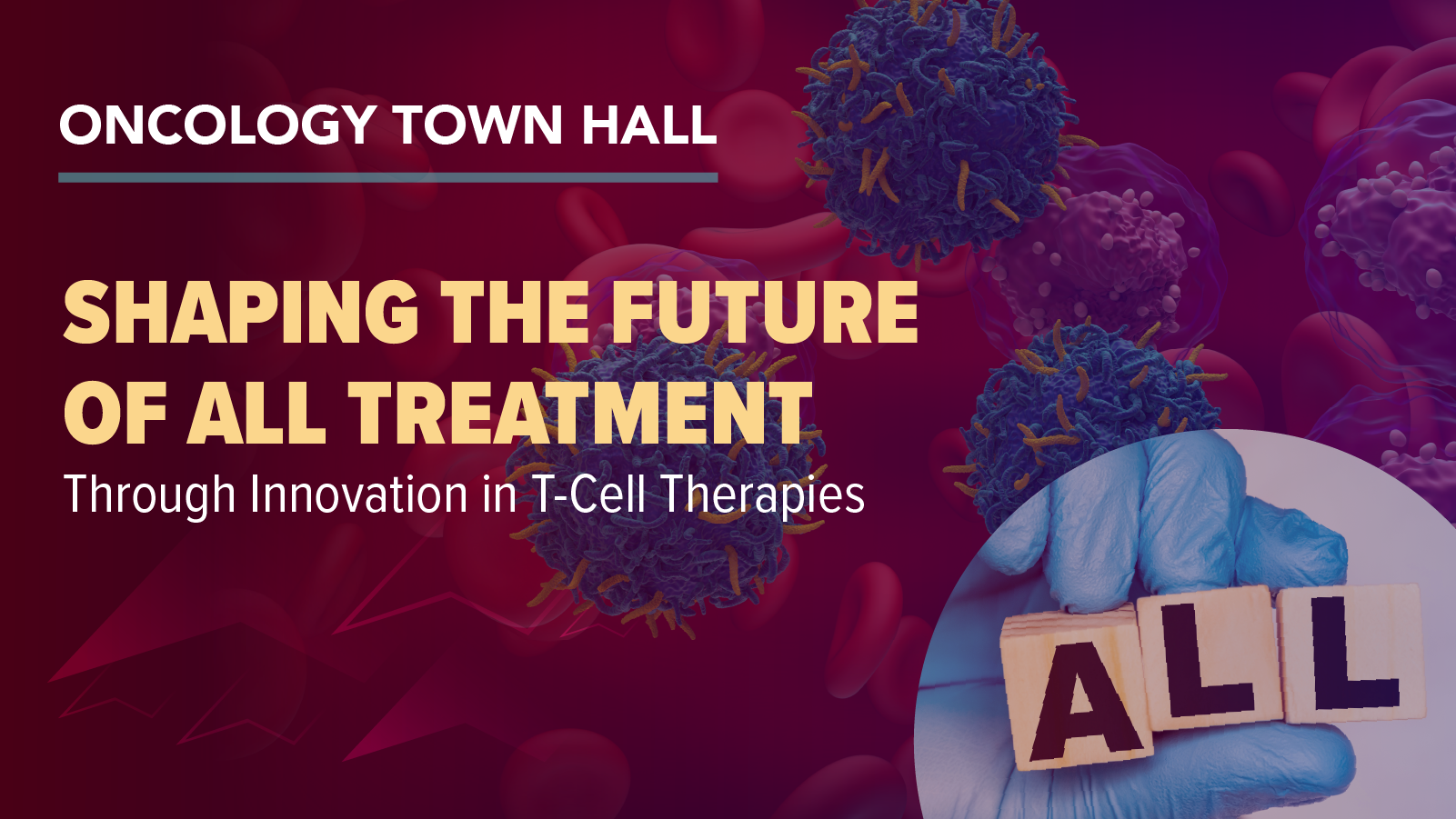 ONCOLOGY TOWN HALL

SHAPING THE FUTURE OF ALL TREATMENT

Through Innovation in T-Cell Therapies

ALL